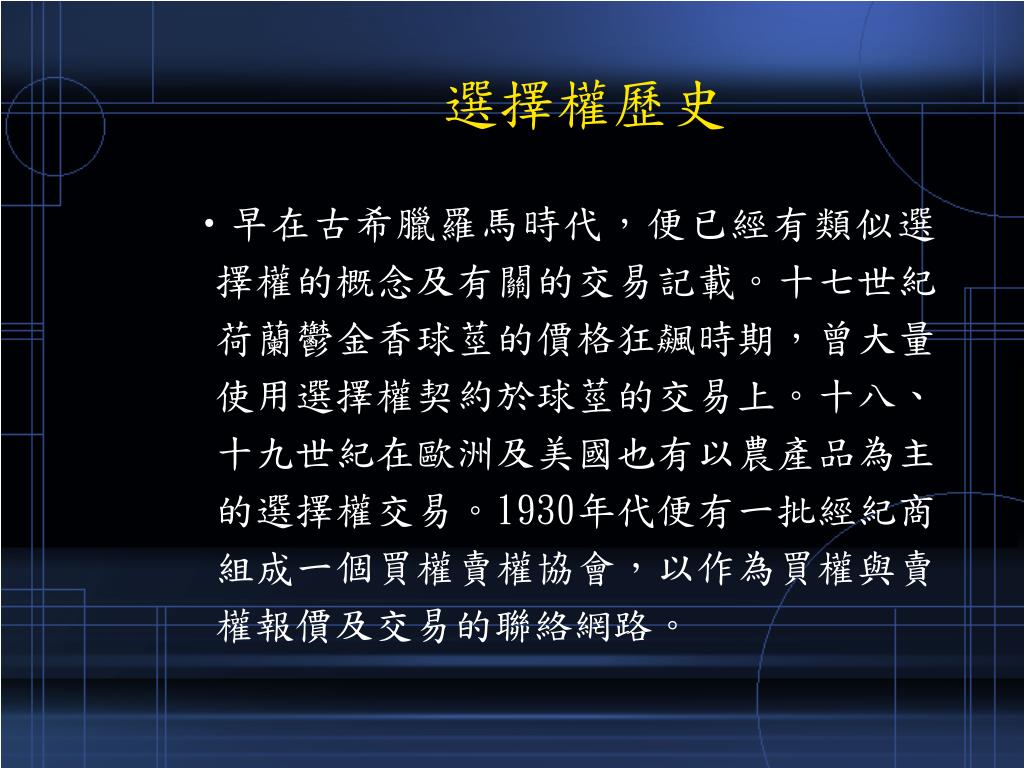 選擇權歷史

• 早在古希臘羅馬時代，便已經有類似選擇權的概念及有關的交易記載。十七世紀荷蘭鬱金香球莖的價格狂飆時期，曾大量使用選擇權契約於球莖的交易上。十八、十九世紀在歐洲及美國也有以農產品為主的選擇權交易。1930年代便有一批經紀商組成一個買權賣權協會，以作為買權與賣權報價及交易的聯絡網路。